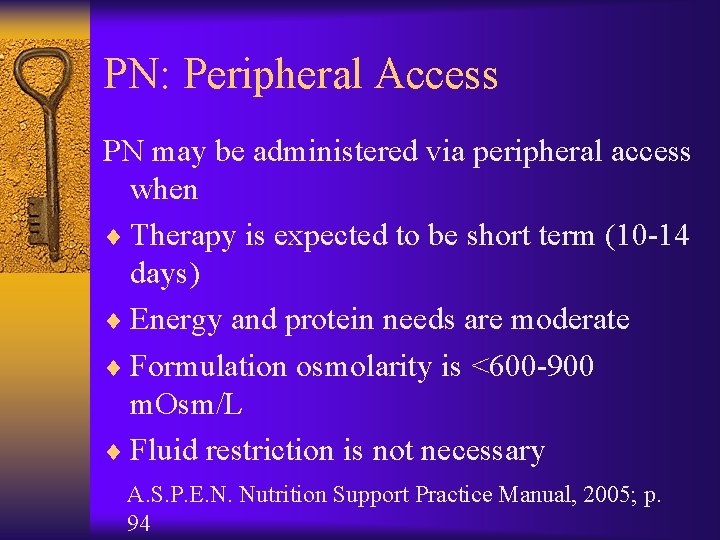 PN: Peripheral Access

PN may be administered via peripheral access when

♦ Therapy is expected to be short term (10-14 days)

♦ Energy and protein needs are moderate

♦ Formulation osmolarity is <600-900 mOsm/L

♦ Fluid restriction is not necessary

A.S.P.E.N. Nutrition Support Practice Manual, 2005; p. 94